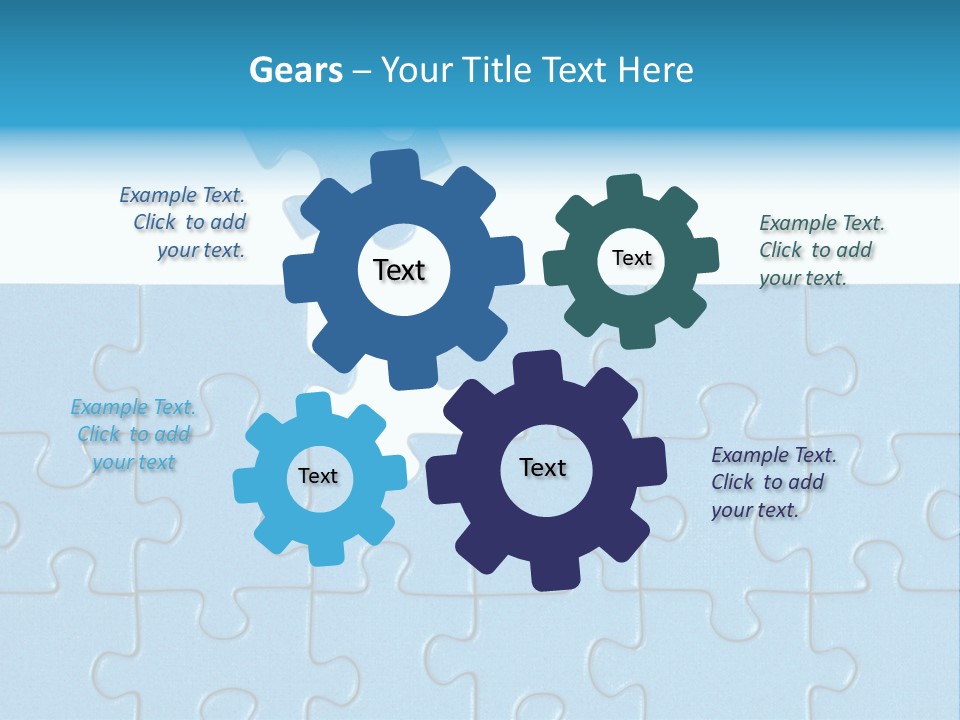 Gears – Your Title Text Here

Example Text. Click to add your text.

Text

Text

Example Text. Click to add your text.

Example Text. Click to add your text

Text

Text

Example Text. Click to add your text.